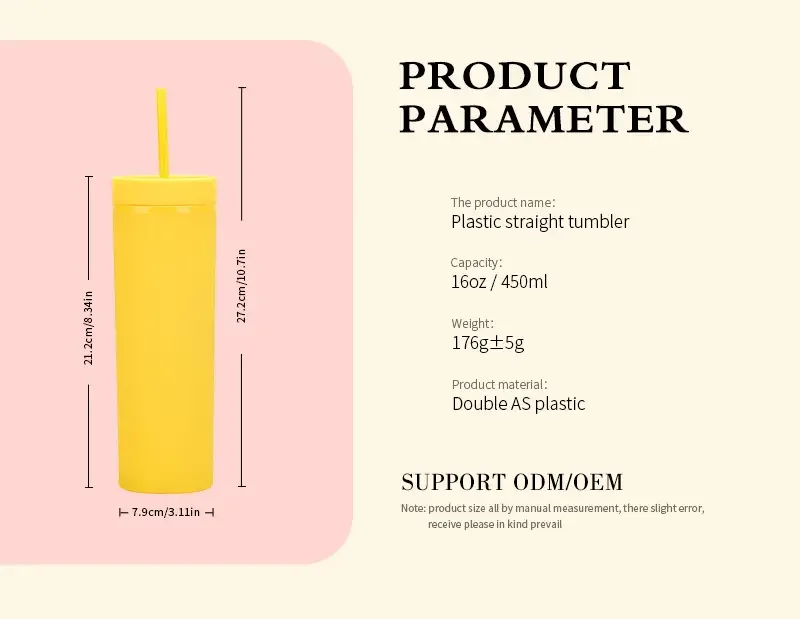 21.2cm/8.34in

27.2cm/10.7in

7.9cm/3.11in

PRODUCT PARAMETER

The product name:
Plastic straight tumbler

Capacity:
16oz / 450ml

Weight:
176g±5g

Product material:
Double AS plastic

SUPPORT ODM/OEM

Note: product size all by manual measurement, there slight error, receive please in kind prevail